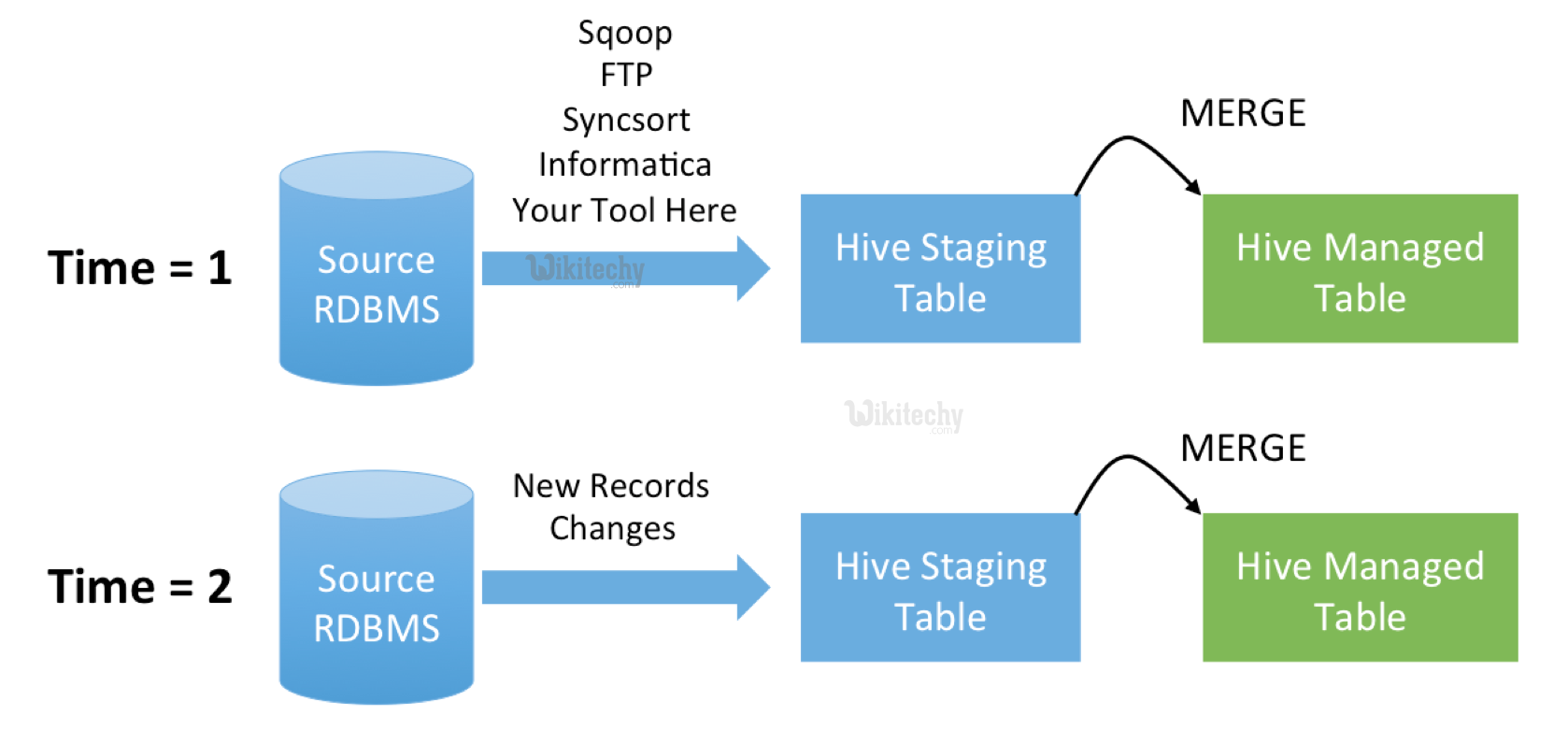 Time = 1

Source RDBMS

Sqoop
FTP
Syncsort
Informatica
Your Tool Here

Wikitechy .com

Hive Staging Table

MERGE

Hive Managed Table

Wikitechy .com

Time = 2

Source RDBMS

New Records
Changes

Hive Staging Table

MERGE

Hive Managed Table